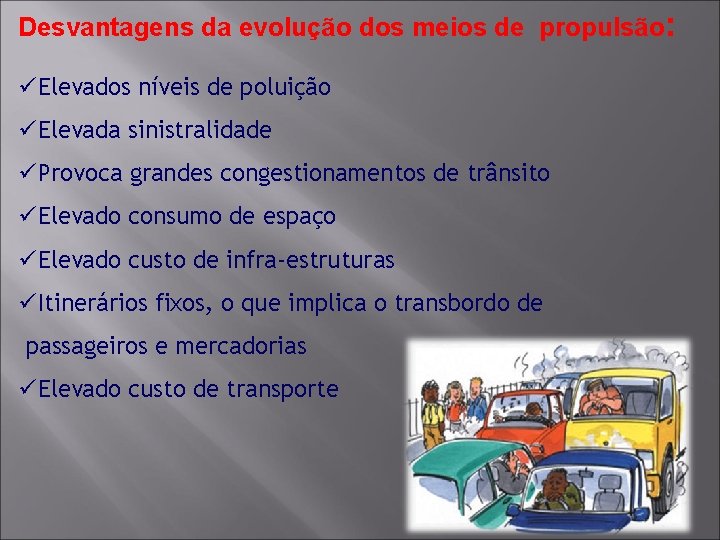 Desvantagens da evolução dos meios de propulsão:

✓Elevados níveis de poluição

✓Elevada sinistralidade

✓Provoca grandes congestionamentos de trânsito

✓Elevado consumo de espaço

✓Elevado custo de infra-estruturas

✓Itinerários fixos, o que implica o transbordo de passageiros e mercadorias

✓Elevado custo de transporte